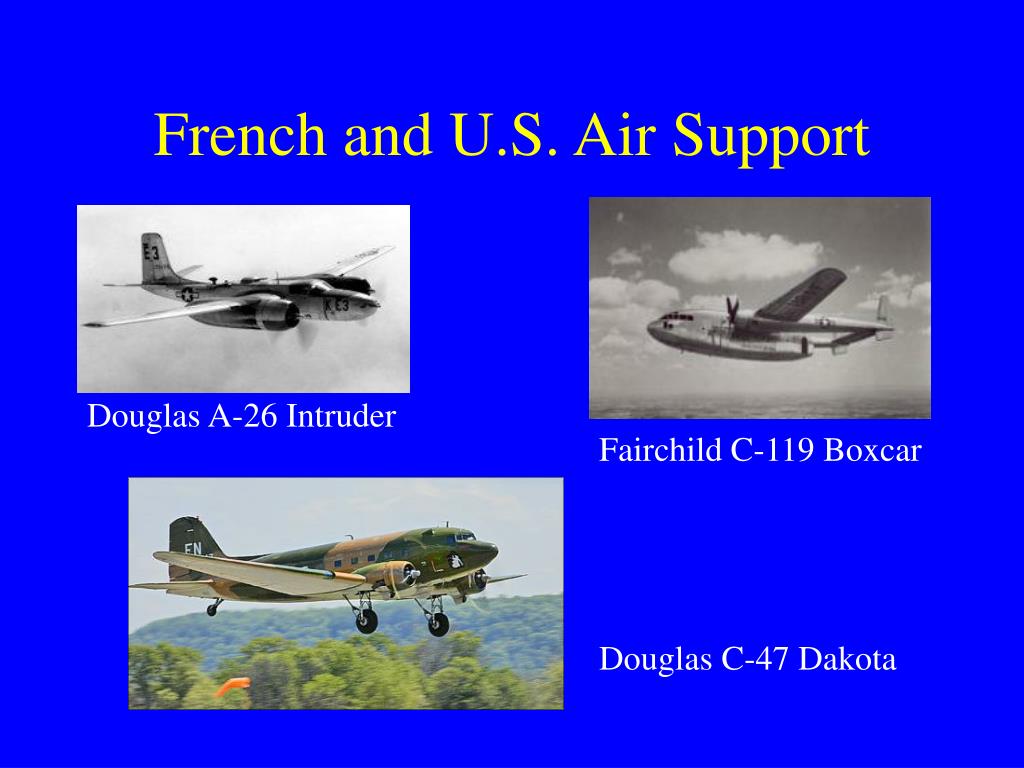 French and U.S. Air Support

E3

K E3

Douglas A-26 Intruder

Fairchild C-119 Boxcar

EN

Douglas C-47 Dakota